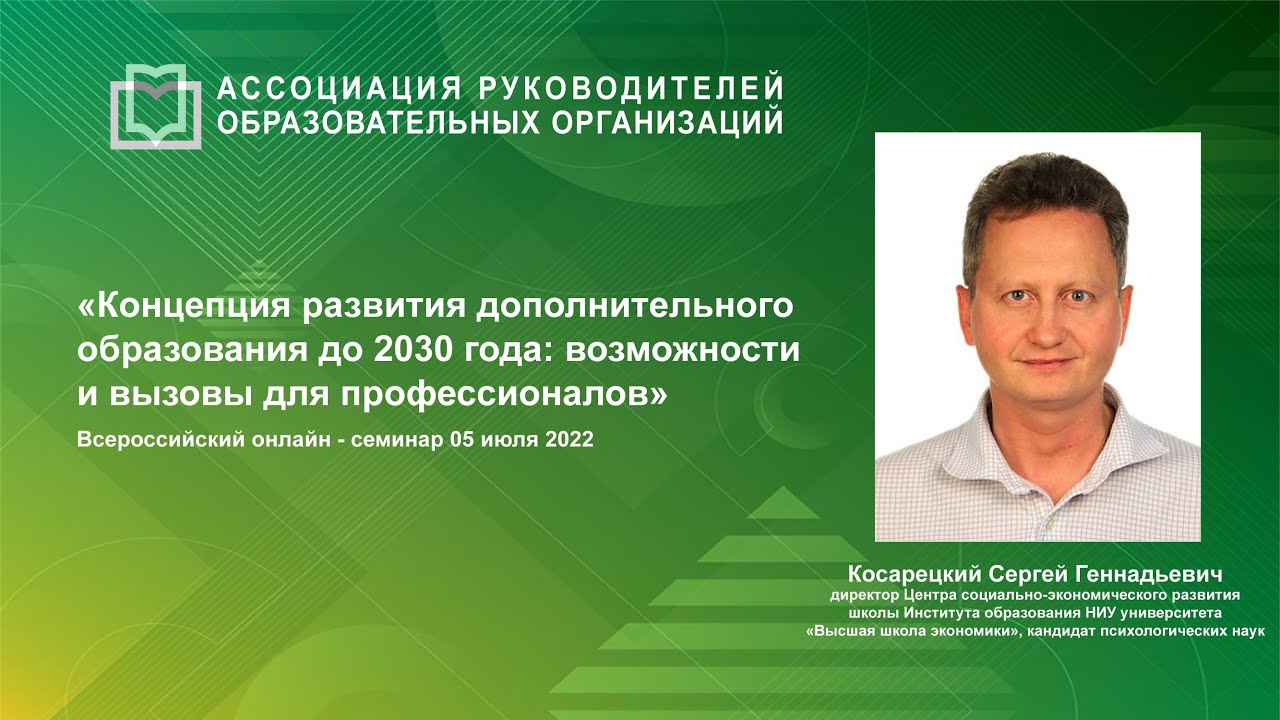 АССОЦИАЦИЯ РУКОВОДИТЕЛЕЙ ОБРАЗОВАТЕЛЬНЫХ ОРГАНИЗАЦИЙ

«Концепция развития дополнительного образования до 2030 года: возможности и вызовы для профессионалов»

Всероссийский онлайн - семинар 05 июля 2022

Косарецкий Сергей Геннадьевич
директор Центра социально-экономического развития школы Института образования НИУ университета «Высшая школа экономики», кандидат психологических наук